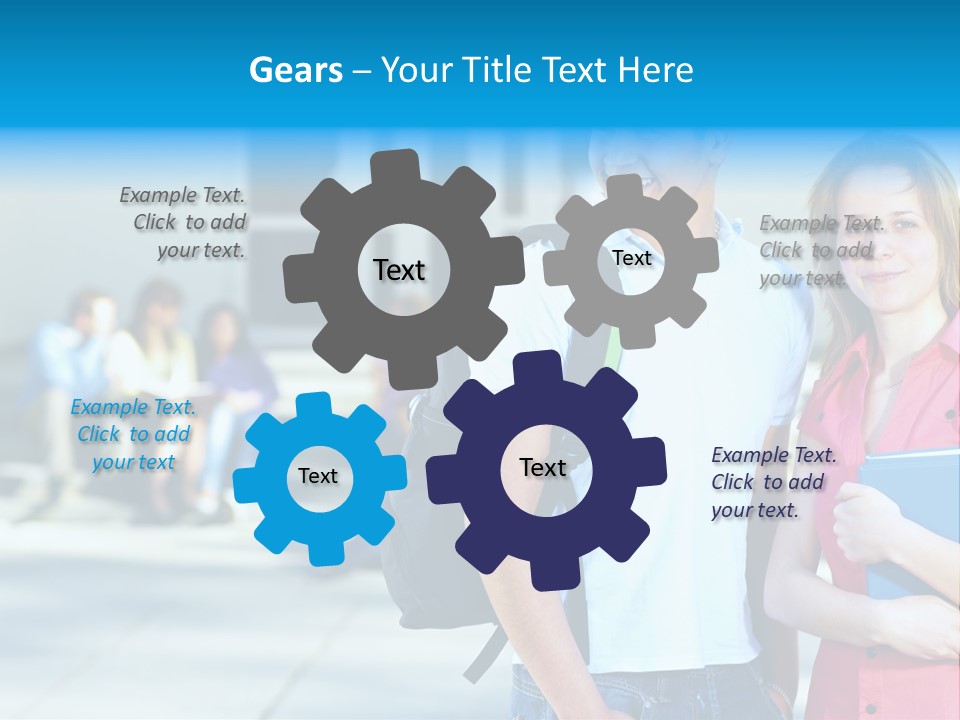 Gears – Your Title Text Here

Example Text. Click to add your text.

Text

Text

Example Text. Click to add your text.

Example Text. Click to add your text

Text

Text

Example Text. Click to add your text.